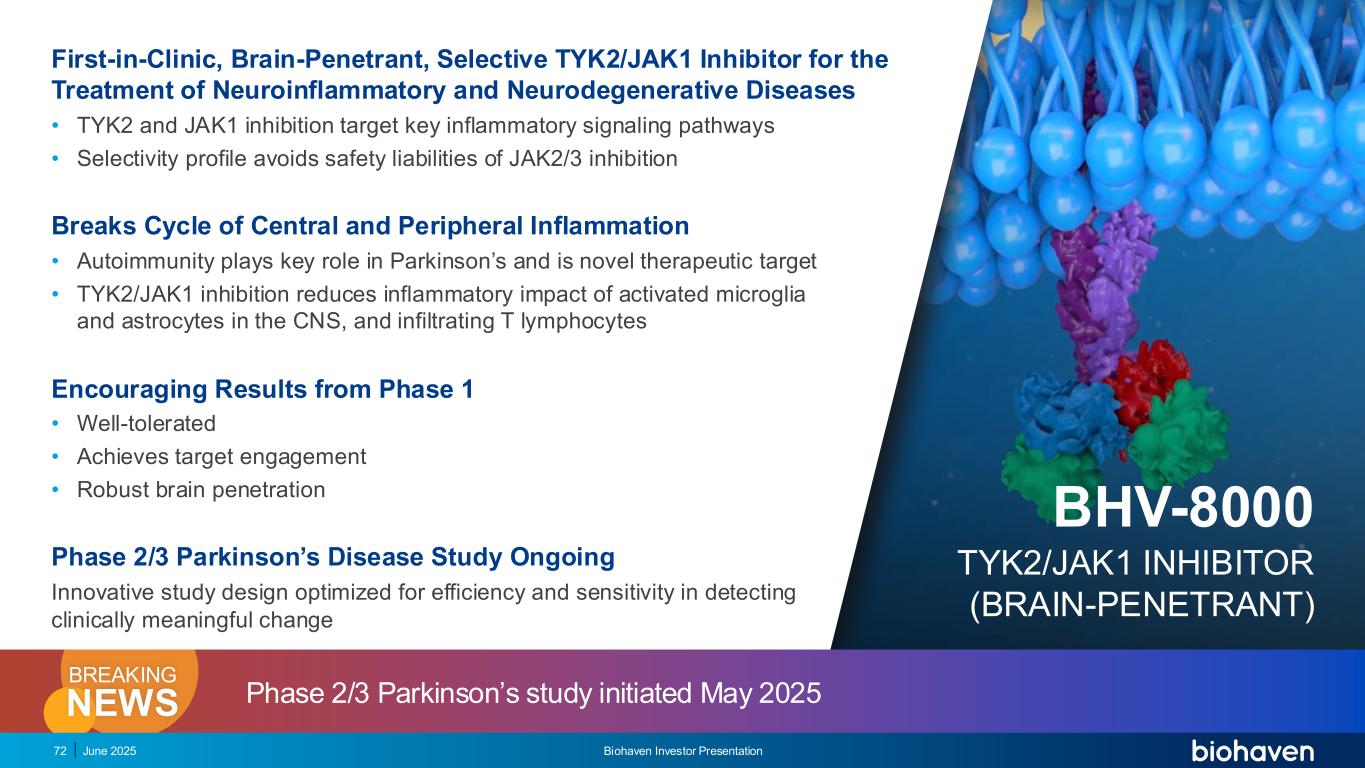 First-in-Clinic, Brain-Penetrant, Selective TYK2/JAK1 Inhibitor for the Treatment of Neuroinflammatory and Neurodegenerative Diseases

• TYK2 and JAK1 inhibition target key inflammatory signaling pathways
• Selectivity profile avoids safety liabilities of JAK2/3 inhibition

Breaks Cycle of Central and Peripheral Inflammation

• Autoimmunity plays key role in Parkinson's and is novel therapeutic target
• TYK2/JAK1 inhibition reduces inflammatory impact of activated microglia and astrocytes in the CNS, and infiltrating T lymphocytes

Encouraging Results from Phase 1

• Well-tolerated
• Achieves target engagement
• Robust brain penetration

Phase 2/3 Parkinson's Disease Study Ongoing

Innovative study design optimized for efficiency and sensitivity in detecting clinically meaningful change

BHV-8000
TYK2/JAK1 INHIBITOR (BRAIN-PENETRANT)

BREAKING NEWS
Phase 2/3 Parkinson's study initiated May 2025

72 | June 2025 Biohaven Investor Presentation biohaven